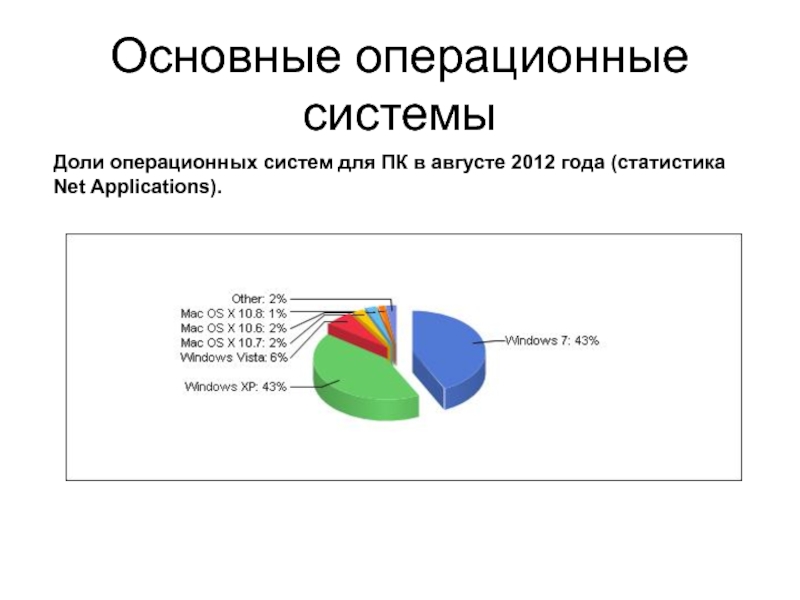 Основные операционные системы

Доли операционных систем для ПК в августе 2012 года (статистика Net Applications).

Other: 2%
Mac OS X 10.8: 1%
Mac OS X 10.6: 2%
Mac OS X 10.7: 2%
Windows Vista: 6%
Windows XP: 43%
Windows 7: 43%